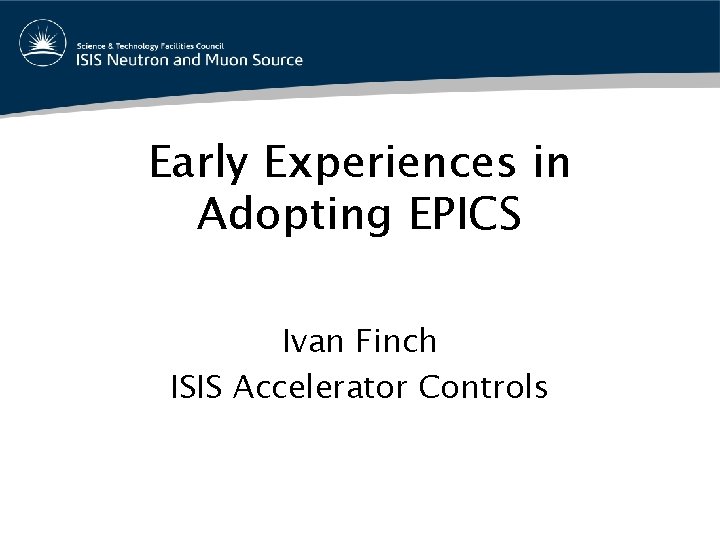 Science & Technology Facilities Council
ISIS Neutron and Muon Source

Early Experiences in Adopting EPICS

Ivan Finch
ISIS Accelerator Controls